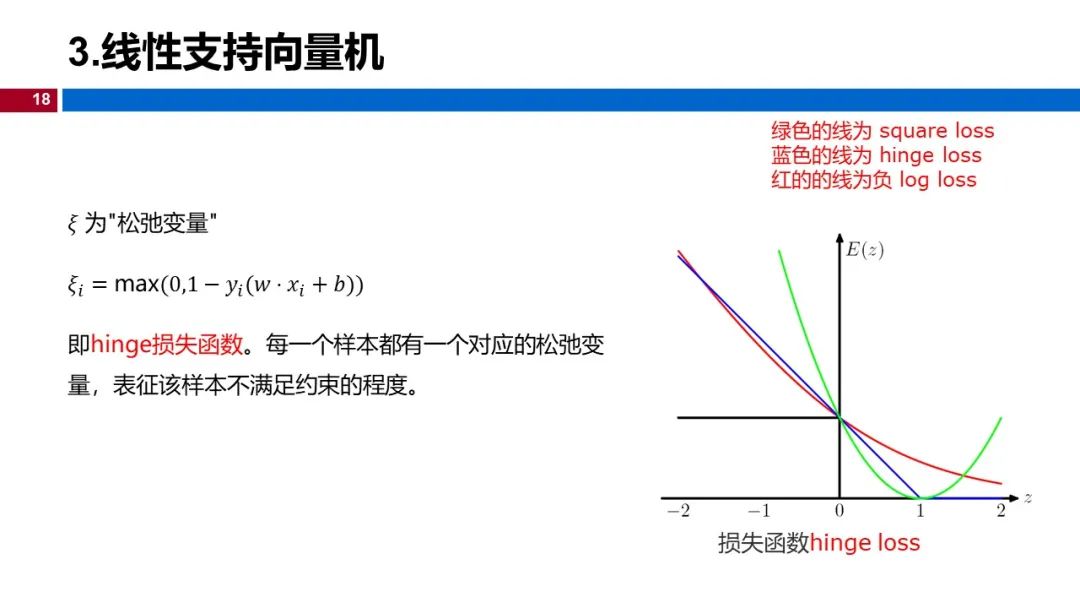 3.线性支持向量机

18

绿色的线为 square loss
蓝色的线为 hinge loss
红的的线为负 log loss

$\xi$ 为"松弛变量"

$\xi_i = \max(0, 1 - y_i(w \cdot x_i + b))$

即hinge损失函数。每一个样本都有一个对应的松弛变量，表征该样本不满足约束的程度。

$E(z)$

$z$

$-2$ $-1$ $0$ $1$ $2$

损失函数hinge loss